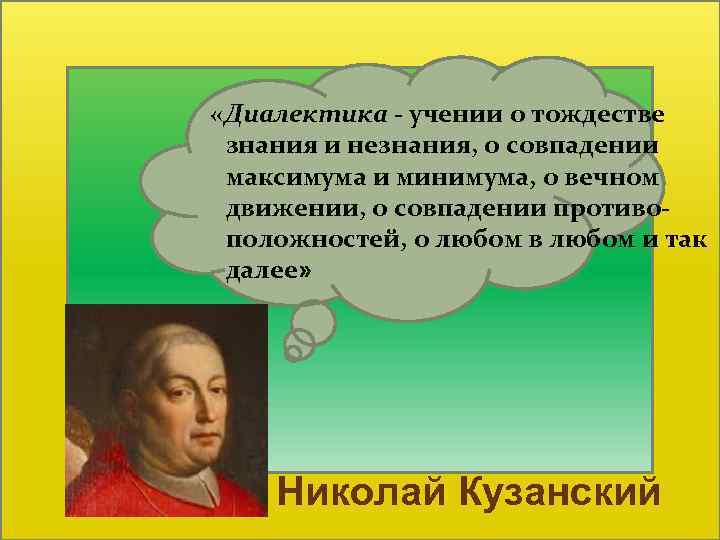 «Диалектика - учении о тождестве знания и незнания, о совпадении максимума и минимума, о вечном движении, о совпадении противоположностей, о любом в любом и так далее»

Николай Кузанский